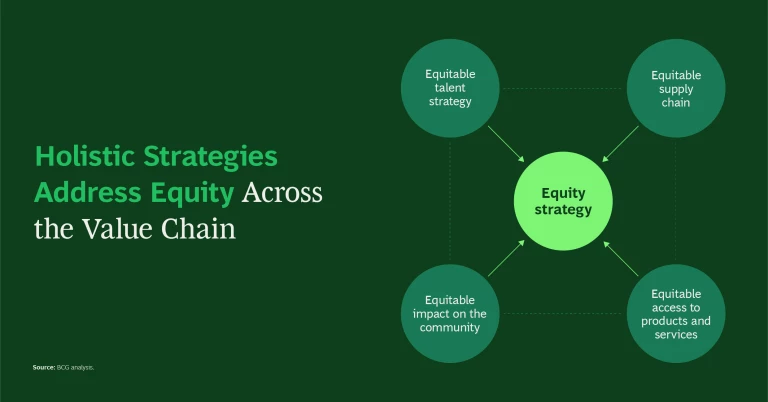 Holistic Strategies Address Equity Across the Value Chain

Equitable talent strategy

Equitable supply chain

Equity strategy

Equitable impact on the community

Equitable access to products and services

Source: BCG analysis.